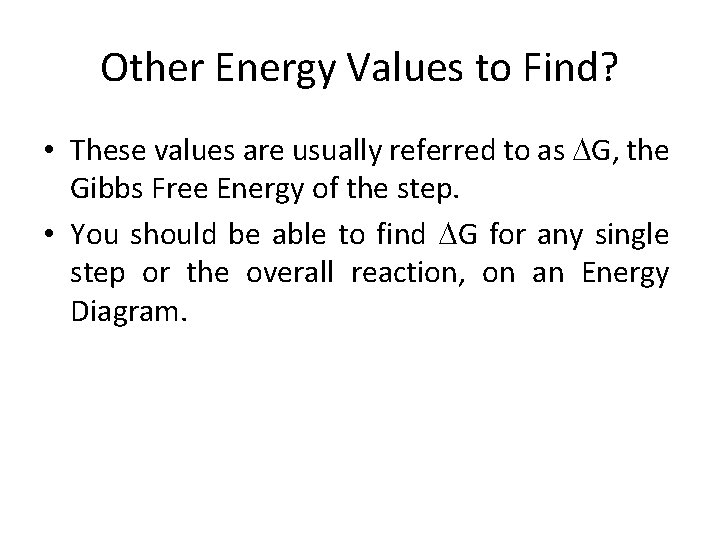 Other Energy Values to Find?

• These values are usually referred to as $\Delta G$, the Gibbs Free Energy of the step.

• You should be able to find $\Delta G$ for any single step or the overall reaction, on an Energy Diagram.